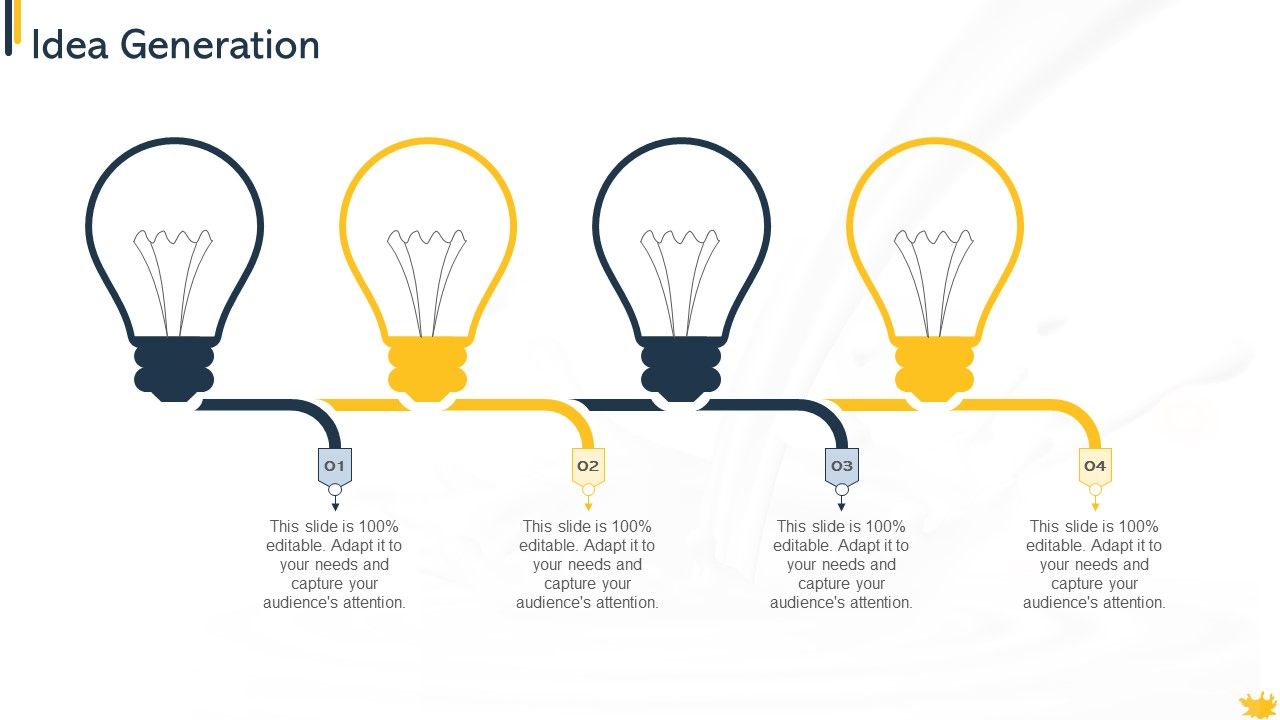 Idea Generation

01

This slide is 100% editable. Adapt it to your needs and capture your audience's attention.

02

This slide is 100% editable. Adapt it to your needs and capture your audience's attention.

03

This slide is 100% editable. Adapt it to your needs and capture your audience's attention.

04

This slide is 100% editable. Adapt it to your needs and capture your audience's attention.